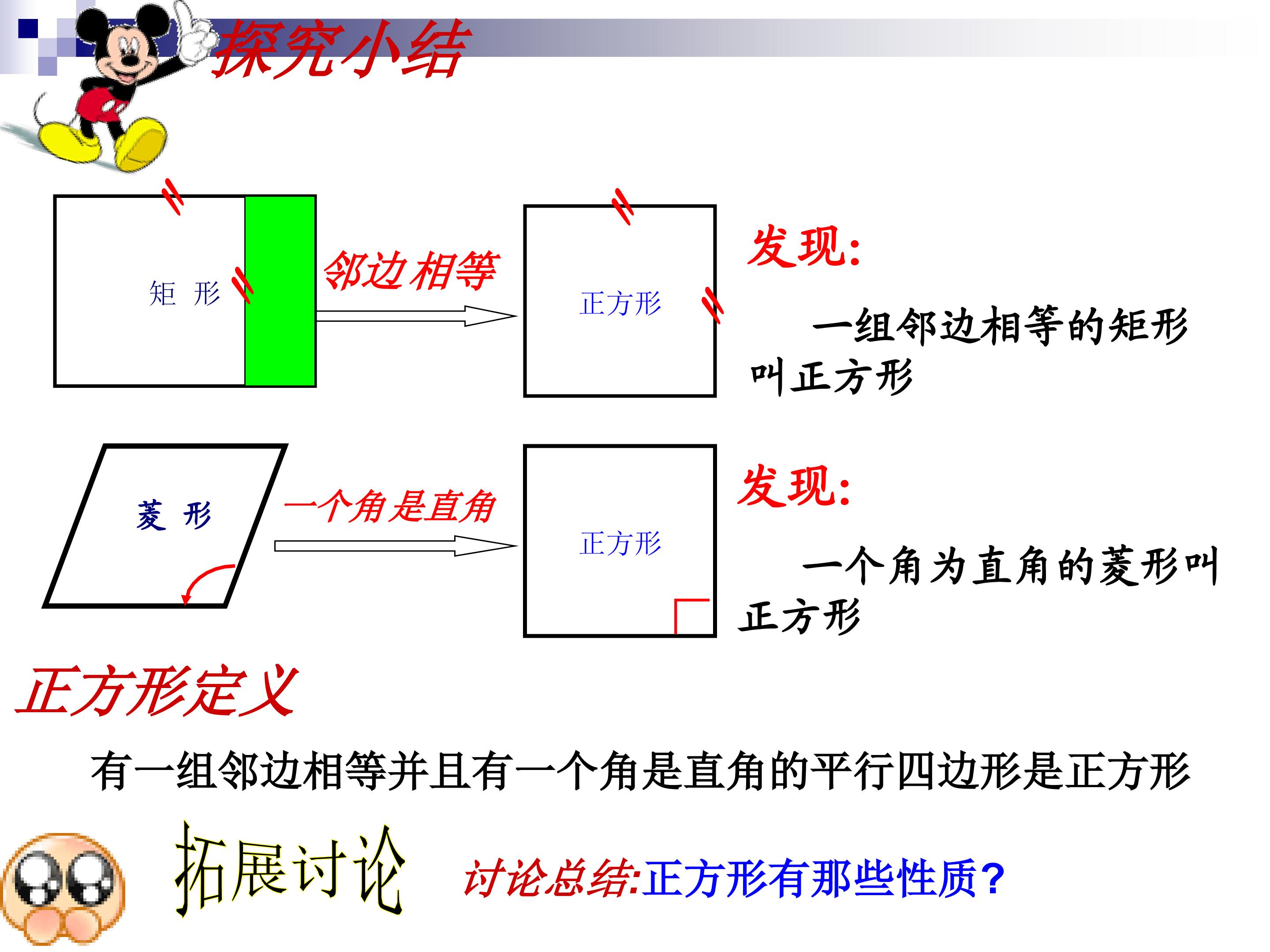 探究小结

矩 形

邻边相等

正方形

发现:

一组邻边相等的矩形叫正方形

菱 形

一个角是直角

正方形

发现:

一个角为直角的菱形叫正方形

正方形定义

有一组邻边相等并且有一个角是直角的平行四边形是正方形

拓展讨论

讨论总结:正方形有那些性质?